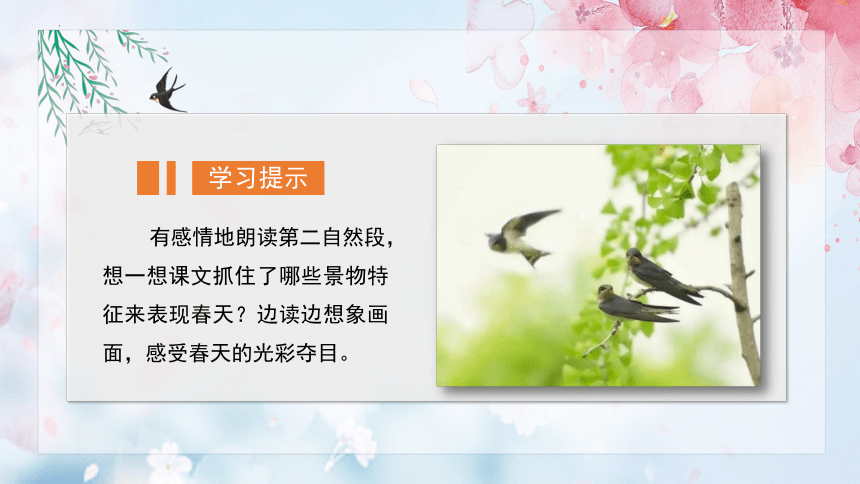 学习提示

有感情地朗读第二自然段，想一想课文抓住了哪些景物特征来表现春天？边读边想象画面，感受春天的光彩夺目。